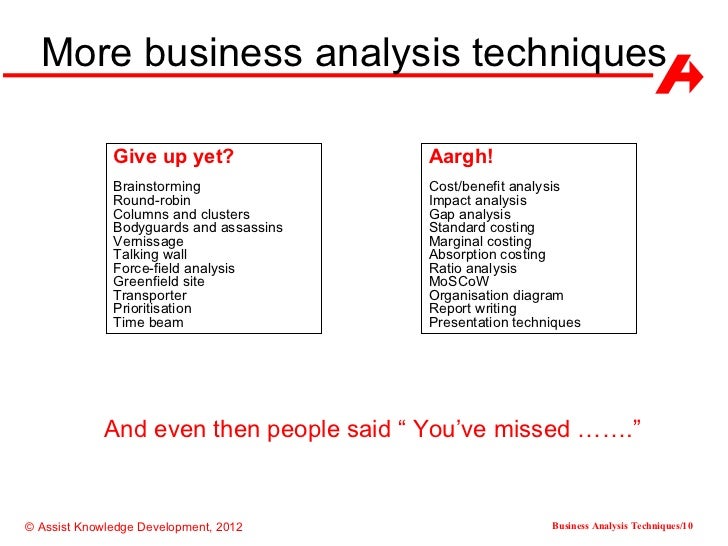 More business analysis techniques

Give up yet?

Brainstorming
Round-robin
Columns and clusters
Bodyguards and assassins
Vernissage
Talking wall
Force-field analysis
Greenfield site
Transporter
Prioritisation
Time beam

Aargh!

Cost/benefit analysis
Impact analysis
Gap analysis
Standard costing
Marginal costing
Absorption costing
Ratio analysis
MoSCoW
Organisation diagram
Report writing
Presentation techniques

And even then people said “ You’ve missed …….”

© Assist Knowledge Development, 2012

Business Analysis Techniques/10